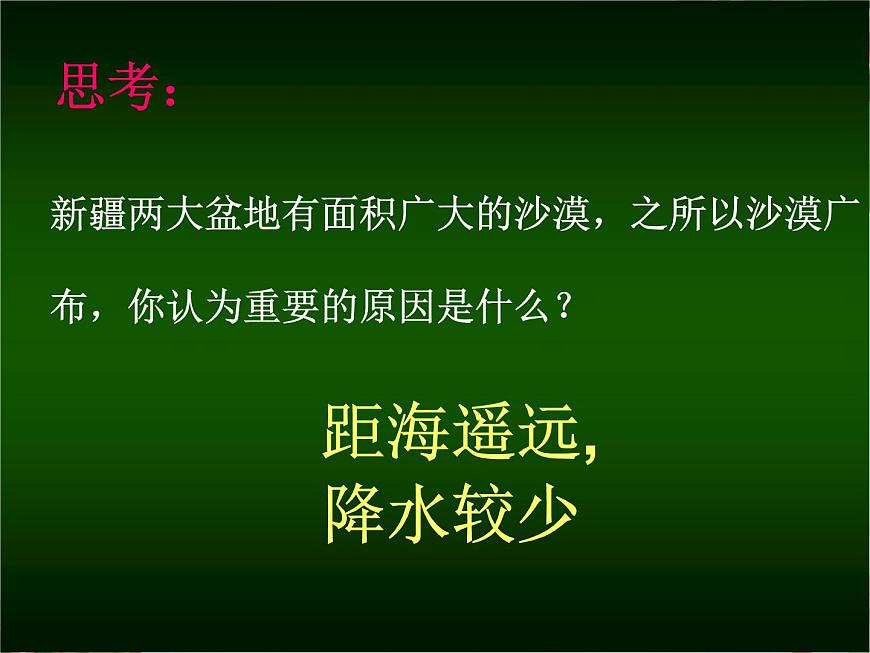 思考：

新疆两大盆地有面积广大的沙漠，之所以沙漠广布，你认为重要的原因是什么？

距海遥远,
降水较少